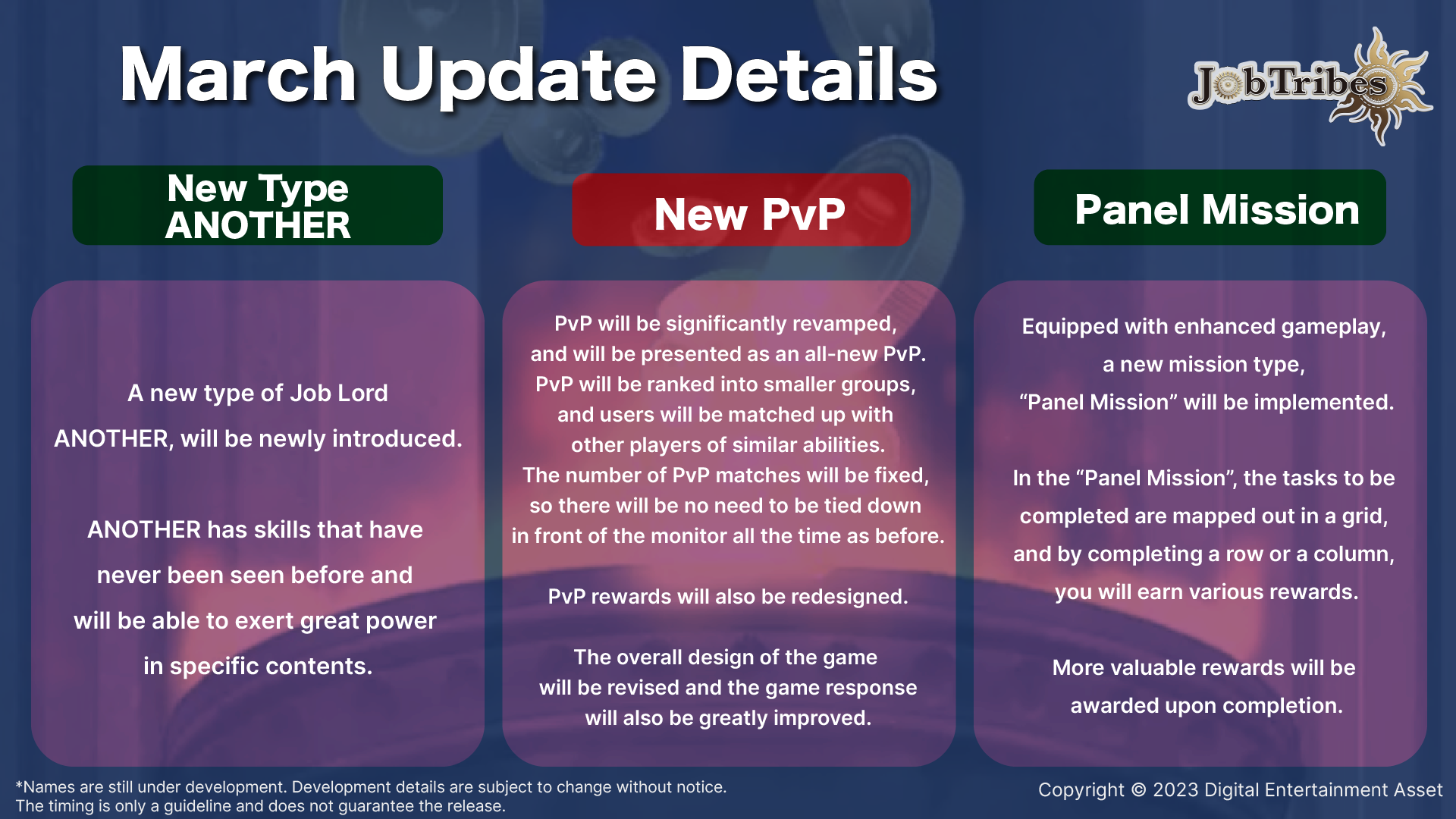 March Update Details

JobTribes

New Type ANOTHER

A new type of Job Lord ANOTHER, will be newly introduced.

ANOTHER has skills that have never been seen before and will be able to exert great power in specific contents.

New PvP

PvP will be significantly revamped, and will be presented as an all-new PvP. PvP will be ranked into smaller groups, and users will be matched up with other players of similar abilities. The number of PvP matches will be fixed, so there will be no need to be tied down in front of the monitor all the time as before.

PvP rewards will also be redesigned.

The overall design of the game will be revised and the game response will also be greatly improved.

Panel Mission

Equipped with enhanced gameplay, a new mission type, “Panel Mission” will be implemented.

In the “Panel Mission”, the tasks to be completed are mapped out in a grid, and by completing a row or a column, you will earn various rewards.

More valuable rewards will be awarded upon completion.

*Names are still under development. Development details are subject to change without notice.
The timing is only a guideline and does not guarantee the release.

Copyright © 2023 Digital Entertainment Asset